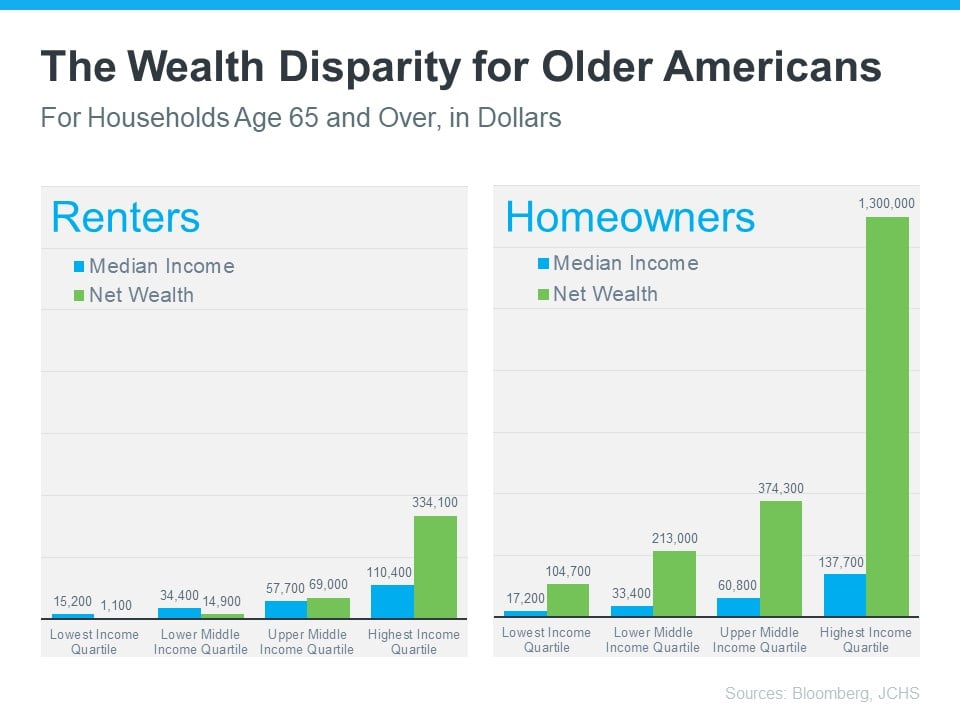 The Wealth Disparity for Older Americans
For Households Age 65 and Over, in Dollars

Renters
Median Income
Net Wealth

15,200 1,100
34,400 14,900
57,700 69,000
110,400 334,100

Lowest Income Quartile
Lower Middle Income Quartile
Upper Middle Income Quartile
Highest Income Quartile

Homeowners
Median Income
Net Wealth

17,200 104,700
33,400 213,000
60,800 374,300
137,700 1,300,000

Lowest Income Quartile
Lower Middle Income Quartile
Upper Middle Income Quartile
Highest Income Quartile

Sources: Bloomberg, JCHS